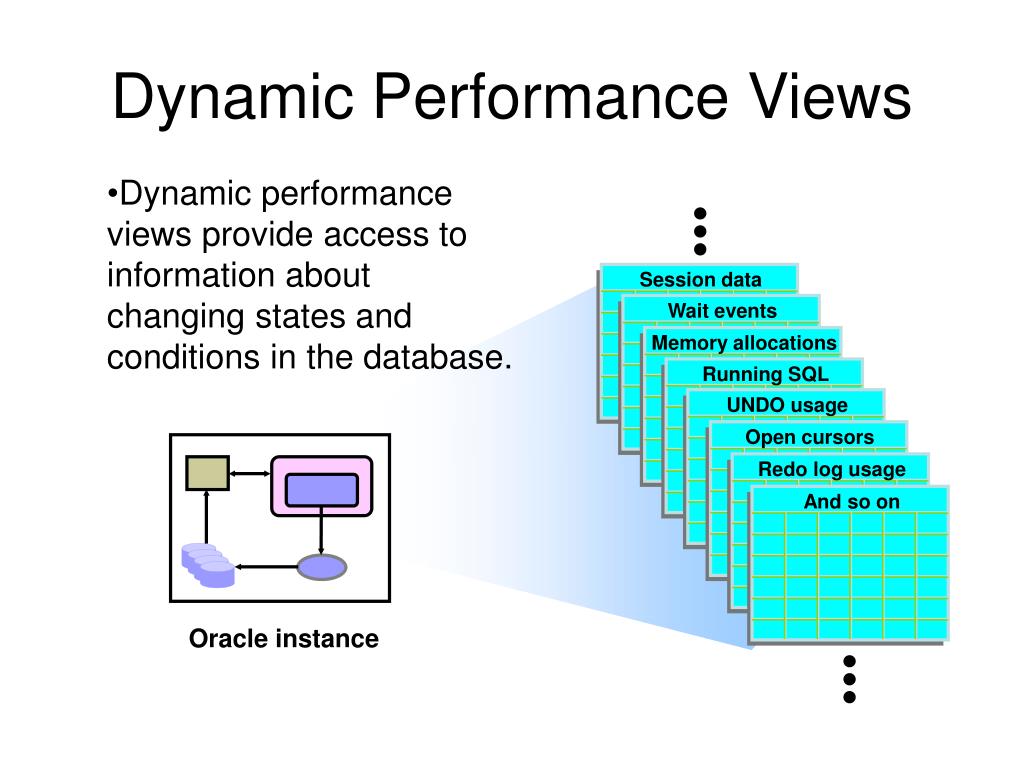 Dynamic Performance Views

•Dynamic performance views provide access to information about changing states and conditions in the database.

Session data
Wait events
Memory allocations
Running SQL
UNDO usage
Open cursors
Redo log usage
And so on

Oracle instance